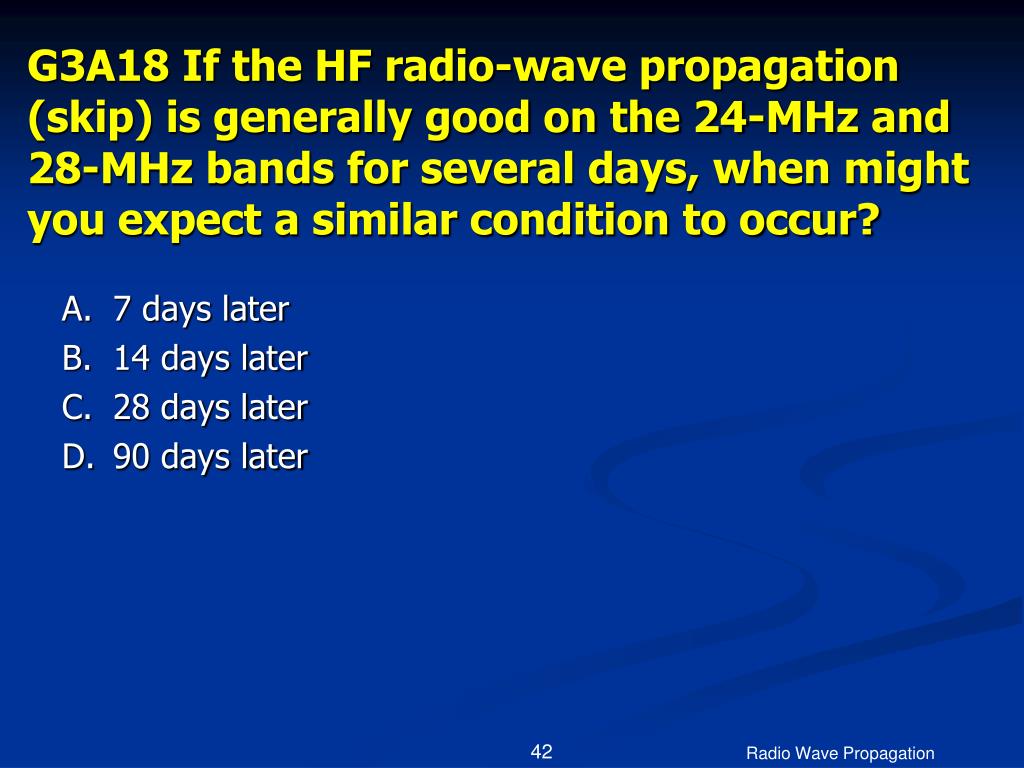 G3A18 If the HF radio-wave propagation (skip) is generally good on the 24-MHz and 28-MHz bands for several days, when might you expect a similar condition to occur?

A. 7 days later
B. 14 days later
C. 28 days later
D. 90 days later

42

Radio Wave Propagation